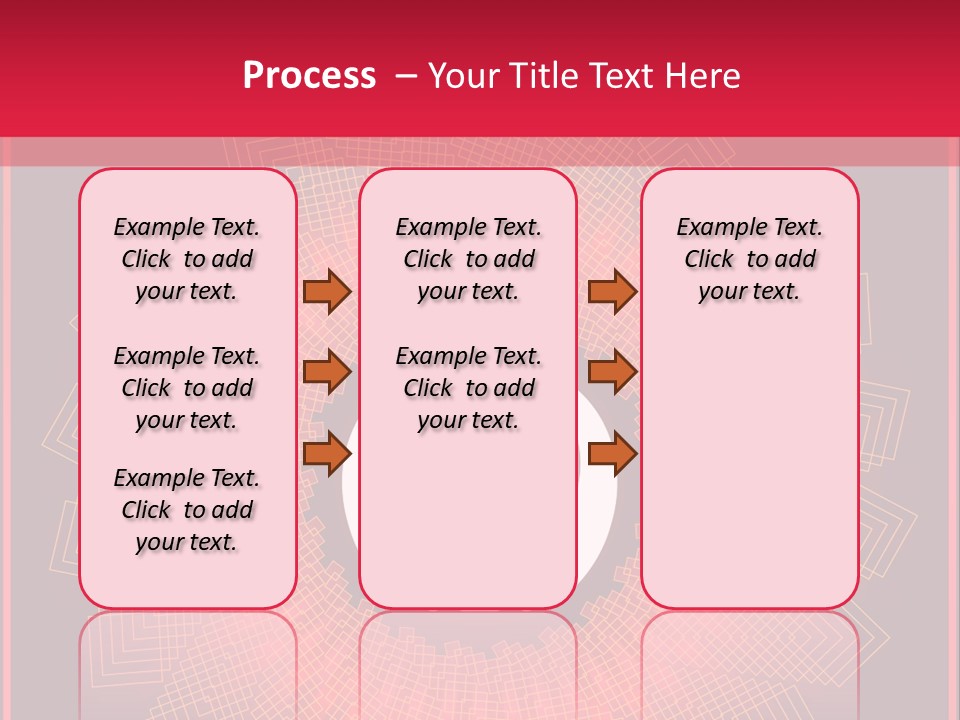 Process – Your Title Text Here

Example Text. Click to add your text.

Example Text. Click to add your text.

Example Text. Click to add your text.

Example Text. Click to add your text.

Example Text. Click to add your text.

Example Text. Click to add your text.